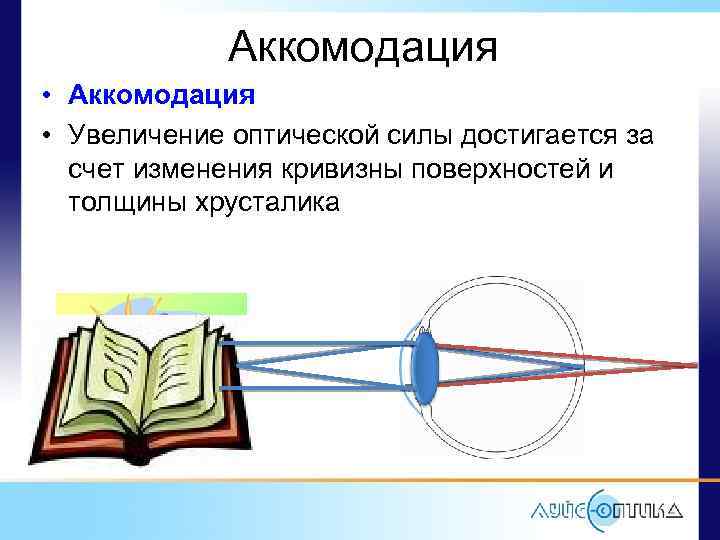 Аккомодация

• Аккомодация
• Увеличение оптической силы достигается за счет изменения кривизны поверхностей и толщины хрусталика

АЙС-ОПТИКА